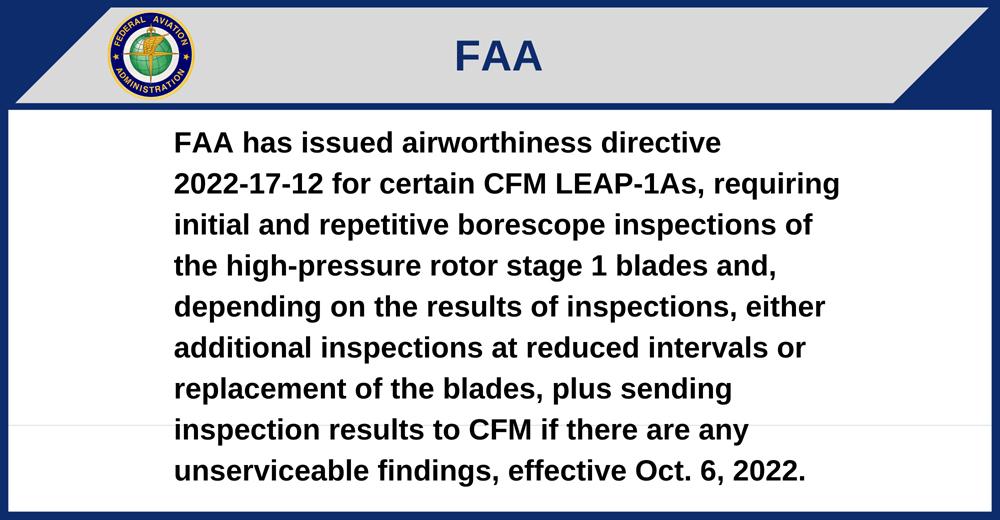 FEDERAL AVIATION ADMINISTRATION

FAA

FAA has issued airworthiness directive 2022-17-12 for certain CFM LEAP-1As, requiring initial and repetitive borescope inspections of the high-pressure rotor stage 1 blades and, depending on the results of inspections, either additional inspections at reduced intervals or replacement of the blades, plus sending inspection results to CFM if there are any unserviceable findings, effective Oct. 6, 2022.